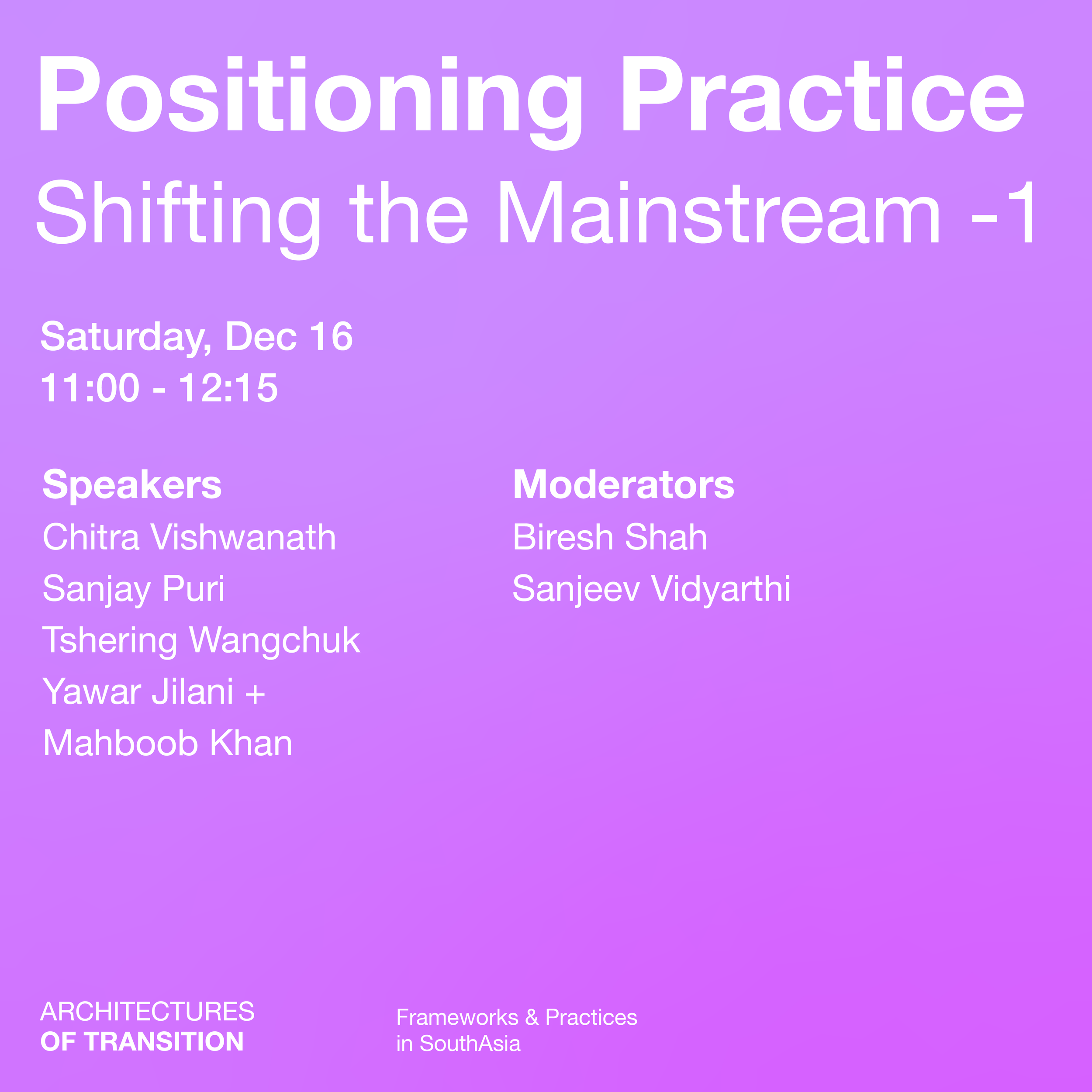 Positioning Practice
Shifting the Mainstream -1

Saturday, Dec 16
11:00 - 12:15

Speakers
Chitra Vishwanath
Sanjay Puri
Tshering Wangchuk
Yawar Jilani +
Mahboob Khan

Moderators
Biresh Shah
Sanjeev Vidyarthi

ARCHITECTURES
OF TRANSITION

Frameworks & Practices
in SouthAsia